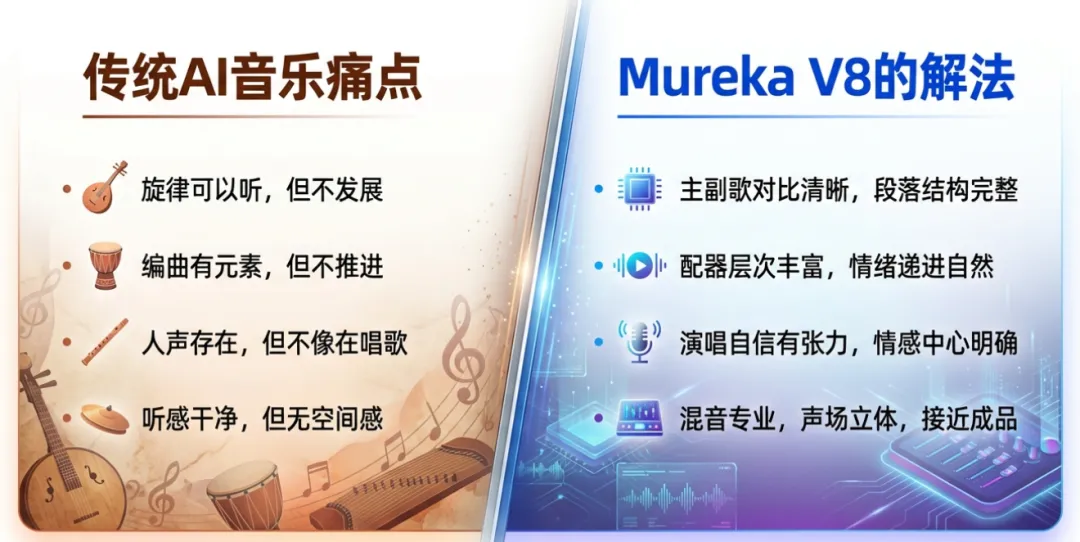 传统AI音乐痛点

旋律可以听，但不发展

编曲有元素，但不推进

人声存在，但不像在唱歌

听感干净，但无空间感

Mureka V8的解法

主副歌对比清晰，段落结构完整

配器层次丰富，情绪递进自然

演唱自信有张力，情感中心明确

混音专业，声场立体，接近成品